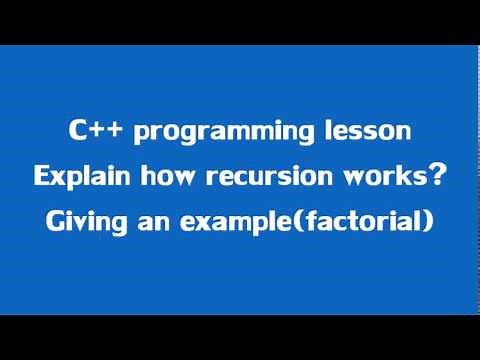 C++ programming lesson
Explain how recursion works?
Giving an example(factorial)